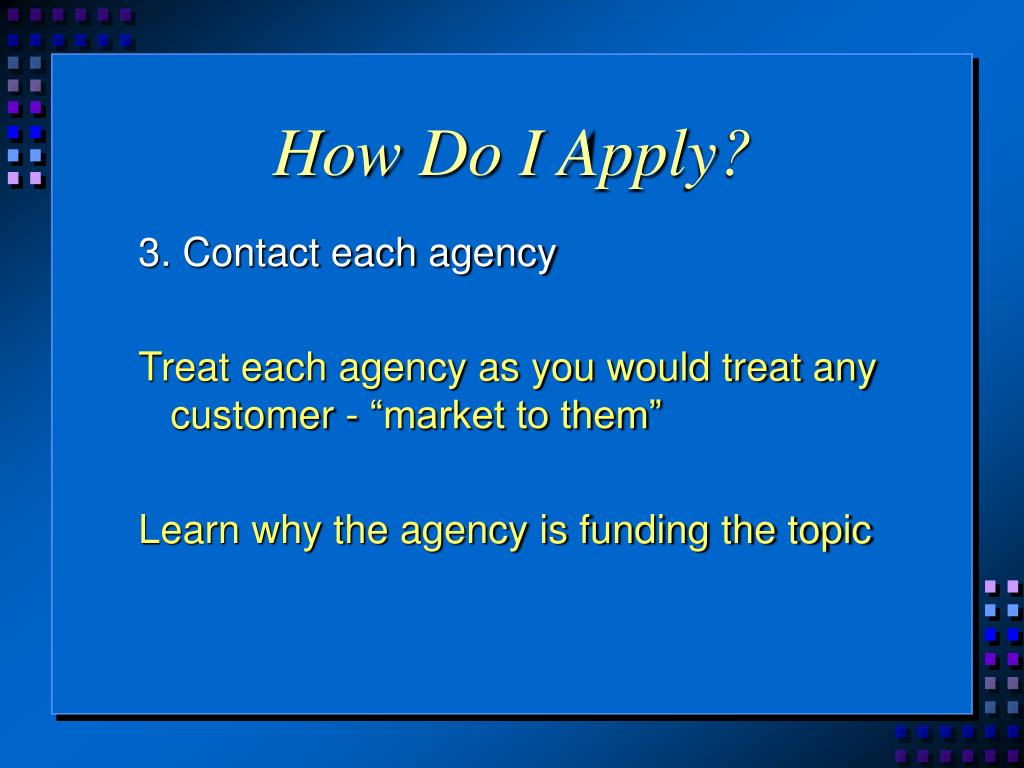 How Do I Apply?

3. Contact each agency

Treat each agency as you would treat any customer - “market to them”

Learn why the agency is funding the topic